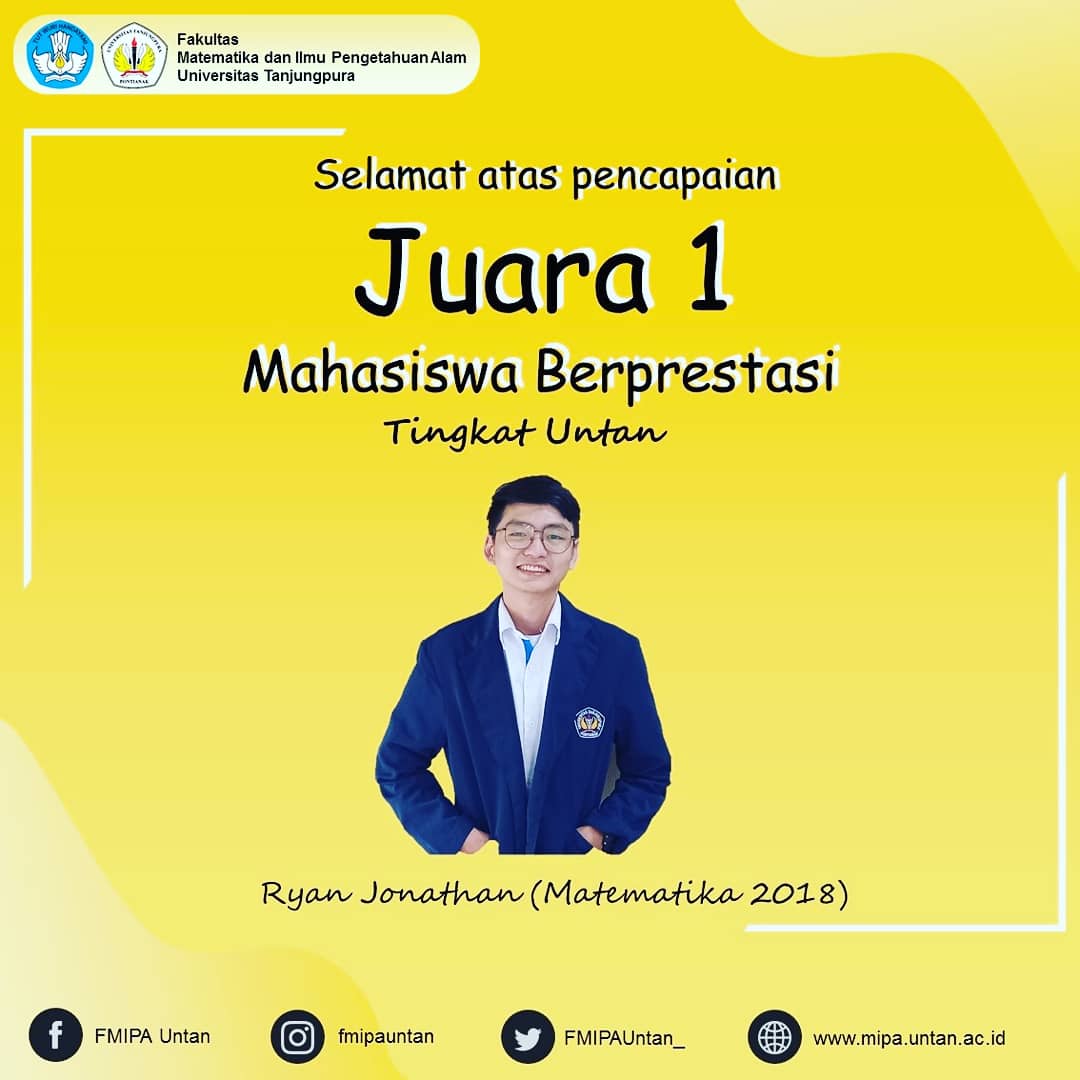 Fakultas
Matematika dan Ilmu Pengetahuan Alam
Universitas Tanjungpura

Selamat atas pencapaian

Juara 1

Mahasiswa Berprestasi

Tingkat Untan

Ryan Jonathan (Matematika 2018)

FMIPA Untan

fmipauntan

FMIPAUntan_

www.mipa.untan.ac.id